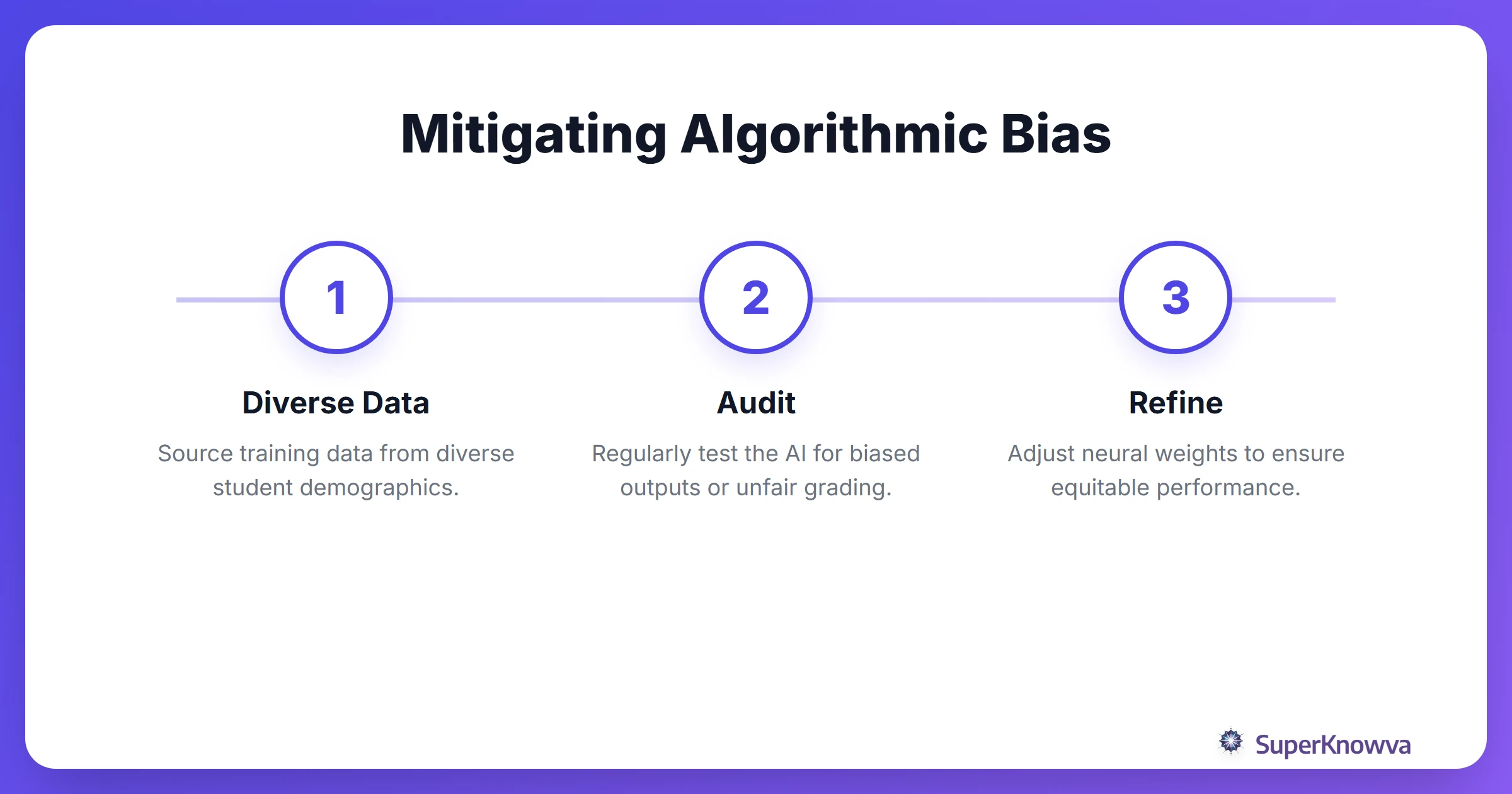 Mitigating Algorithmic Bias

1

Diverse Data

Source training data from diverse student demographics.

2

Audit

Regularly test the AI for biased outputs or unfair grading.

3

Refine

Adjust neural weights to ensure equitable performance.

SuperKnowva